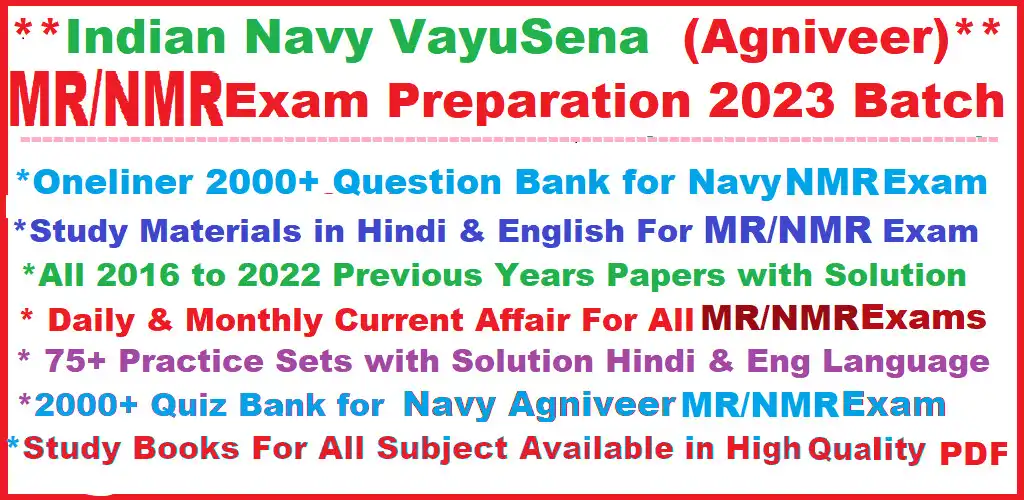 **Indian Navy VayuSena (Agniveer)**
MR/NMR Exam Preparation 2023 Batch

*Oneliner 2000+ Question Bank for Navy NMR Exam
*Study Materials in Hindi & English For MR/NMR Exam
*All 2016 to 2022 Previous Years Papers with Solution
* Daily & Monthly Current Affair For All MR/NMR Exams
* 75+ Practice Sets with Solution Hindi & Eng Language
*2000+ Quiz Bank for Navy Agniveer MR/NMR Exam
*Study Books For All Subject Available in High Quality PDF